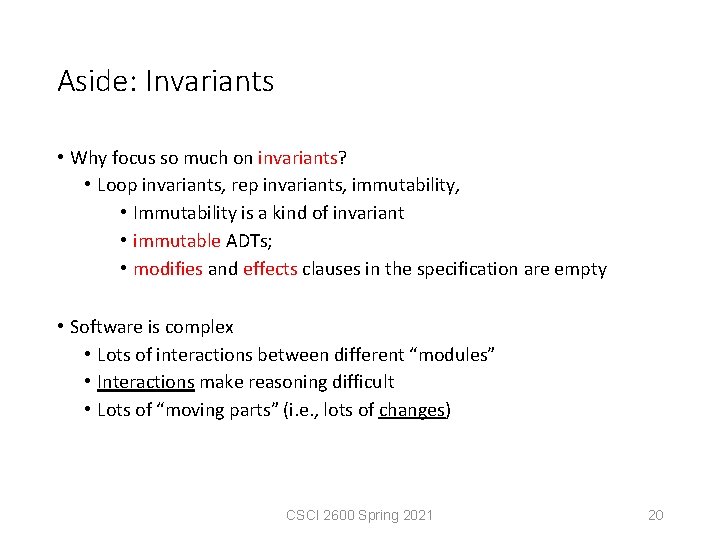 Aside: Invariants

• Why focus so much on invariants?
  • Loop invariants, rep invariants, immutability,
    • Immutability is a kind of invariant
    • immutable ADTs;
    • modifies and effects clauses in the specification are empty

• Software is complex
  • Lots of interactions between different “modules”
  • Interactions make reasoning difficult
  • Lots of “moving parts” (i.e., lots of changes)

CSCI 2600 Spring 2021

20